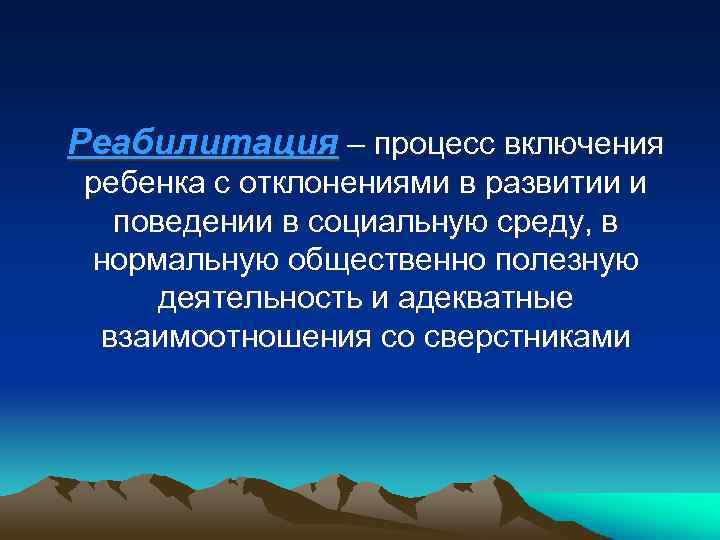 Реабилитация – процесс включения ребенка с отклонениями в развитии и поведении в социальную среду, в нормальную общественно полезную деятельность и адекватные взаимоотношения со сверстниками